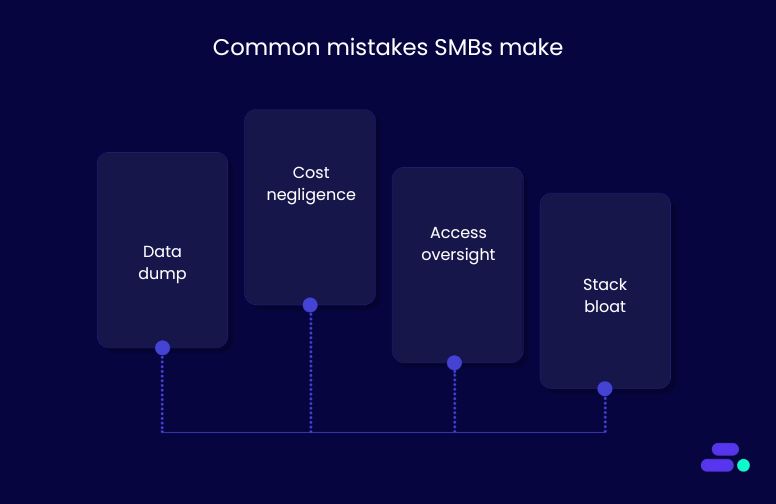 Common mistakes SMBs make

Data dump

Cost negligence

Access oversight

Stack bloat